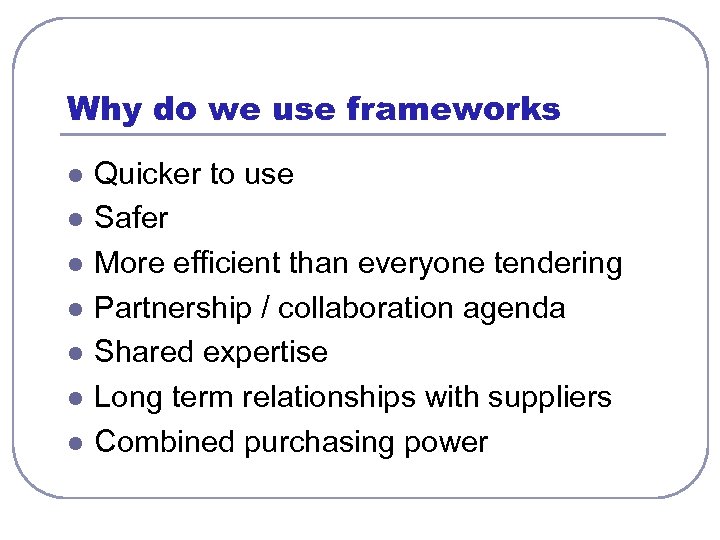 Why do we use frameworks

- Quicker to use
- Safer
- More efficient than everyone tendering
- Partnership / collaboration agenda
- Shared expertise
- Long term relationships with suppliers
- Combined purchasing power